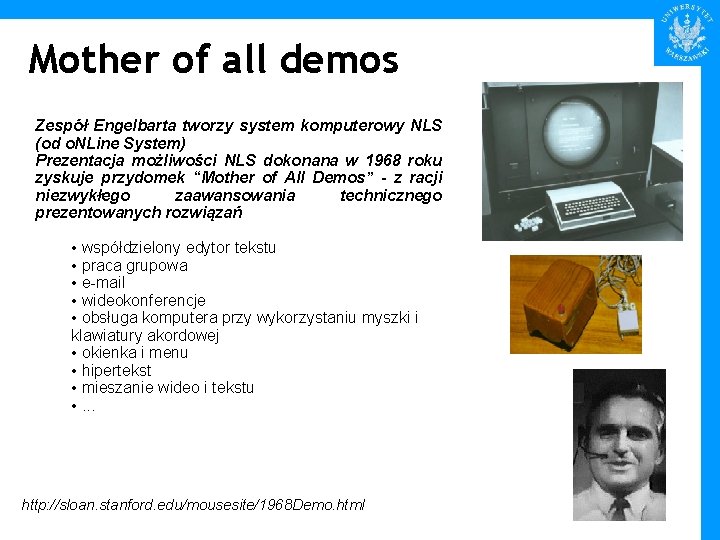 UNIWERSYTET WARSZAWSKI

Mother of all demos

Zespół Engelbarta tworzy system komputerowy NLS (od oNLine System)
Prezentacja możliwości NLS dokonana w 1968 roku zyskuje przydomek “Mother of All Demos” - z racji niezwykłego zaawansowania technicznego prezentowanych rozwiązań

• współdzielony edytor tekstu
• praca grupowa
• e-mail
• wideokonferencje
• obsługa komputera przy wykorzystaniu myszki i klawiatury akordowej
• okienka i menu
• hipertekst
• mieszanie wideo i tekstu
• ...

http://sloan.stanford.edu/mousesite/1968Demo.html